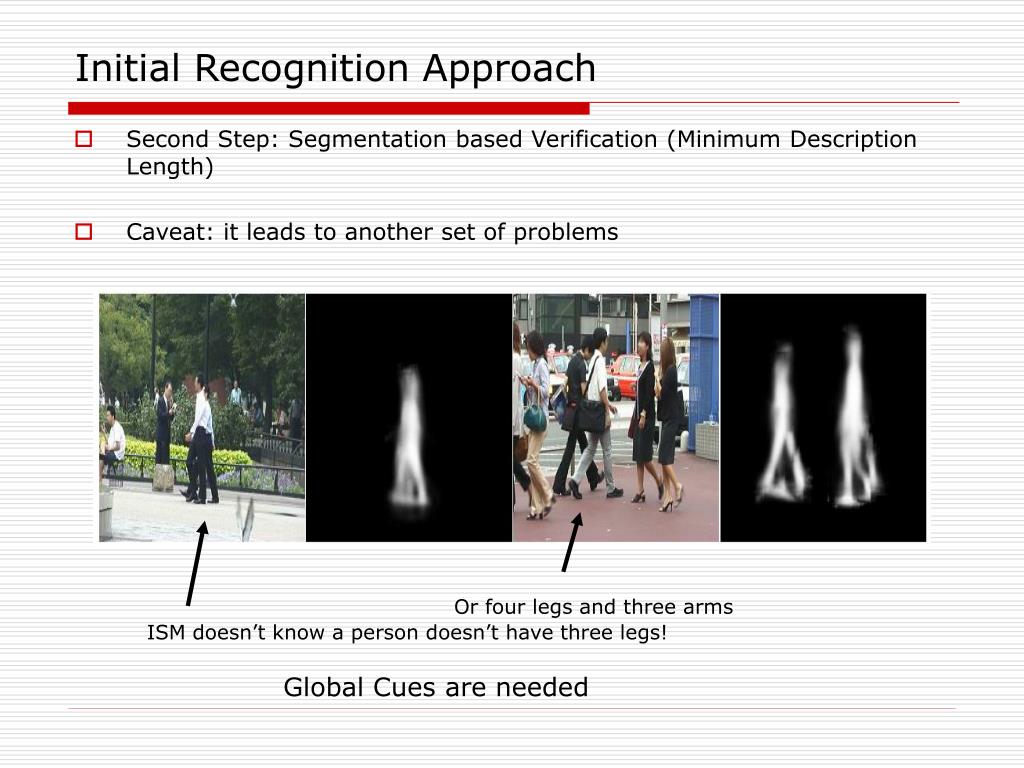 Initial Recognition Approach

Second Step: Segmentation based Verification (Minimum Description Length)

Caveat: it leads to another set of problems

Or four legs and three arms

ISM doesn’t know a person doesn’t have three legs!

Global Cues are needed